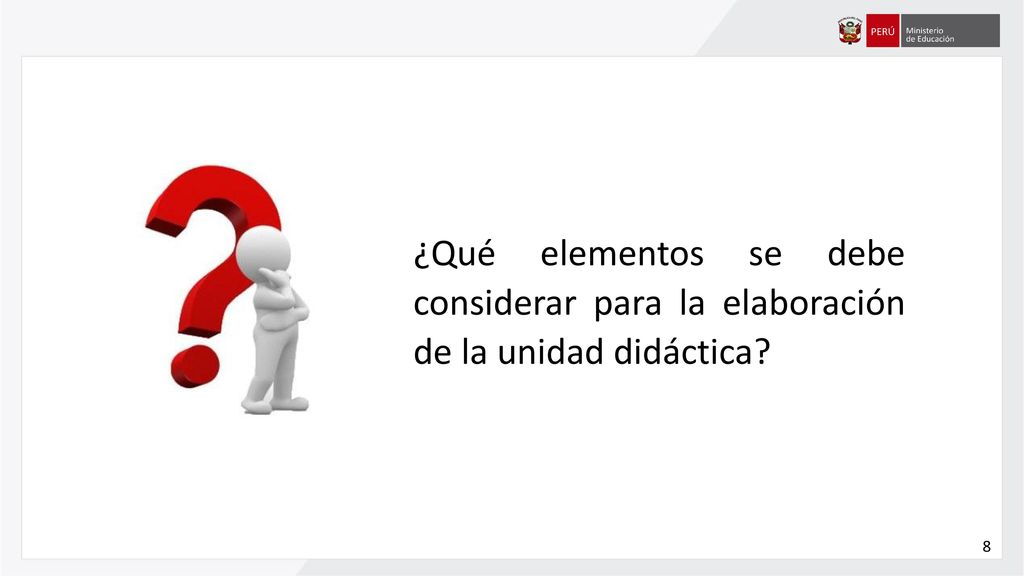 PERÚ Ministerio de Educación

¿Qué elementos se debe considerar para la elaboración de la unidad didáctica?

8